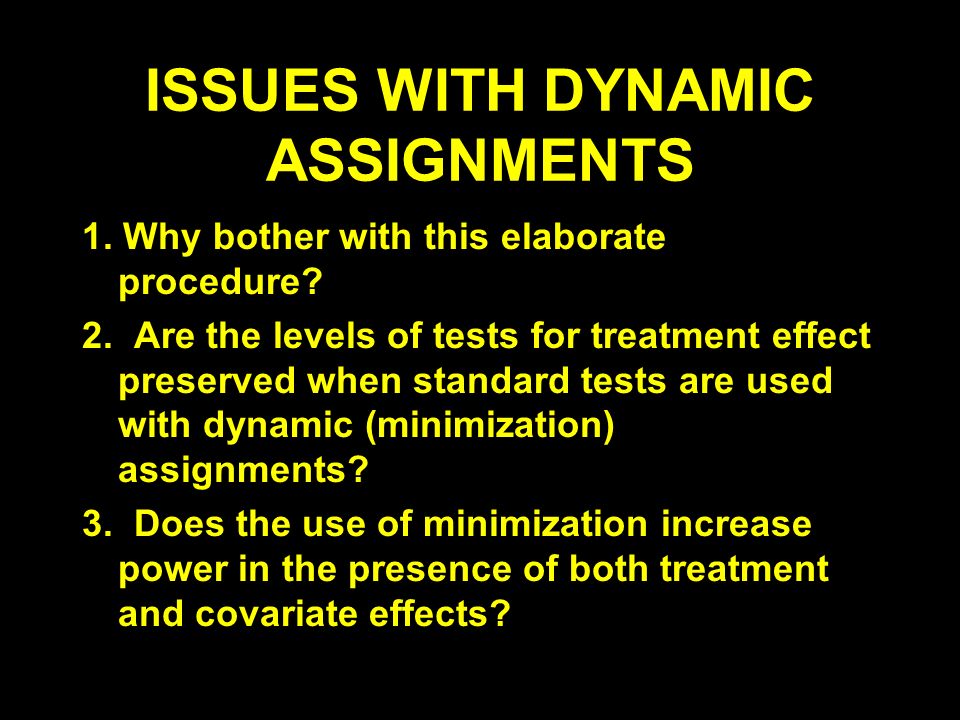 ISSUES WITH DYNAMIC ASSIGNMENTS

1. Why bother with this elaborate procedure?

2. Are the levels of tests for treatment effect preserved when standard tests are used with dynamic (minimization) assignments?

3. Does the use of minimization increase power in the presence of both treatment and covariate effects?